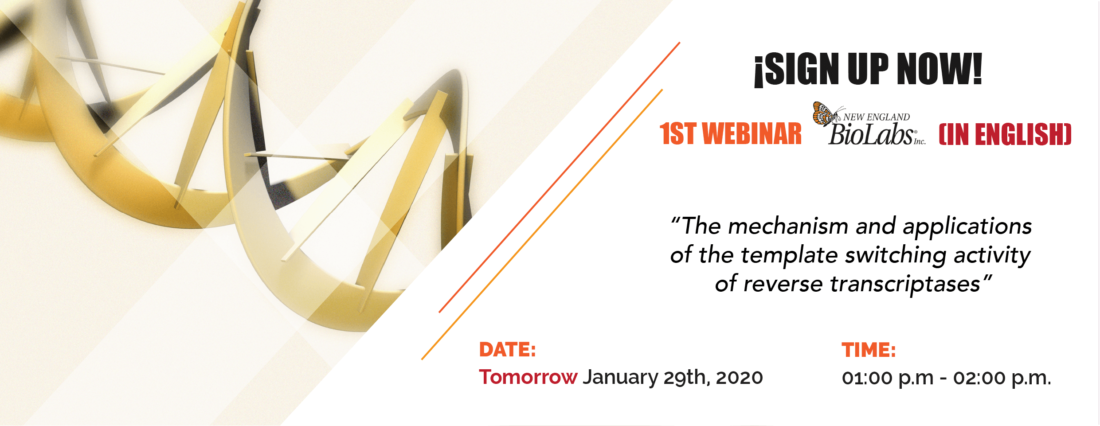 ¡SIGN UP NOW!

1ST WEBINAR NEW ENGLAND BioLabs Inc. (IN ENGLISH)

"The mechanism and applications of the template switching activity of reverse transcriptases"

DATE:
Tomorrow January 29th, 2020

TIME:
01:00 p.m - 02:00 p.m.